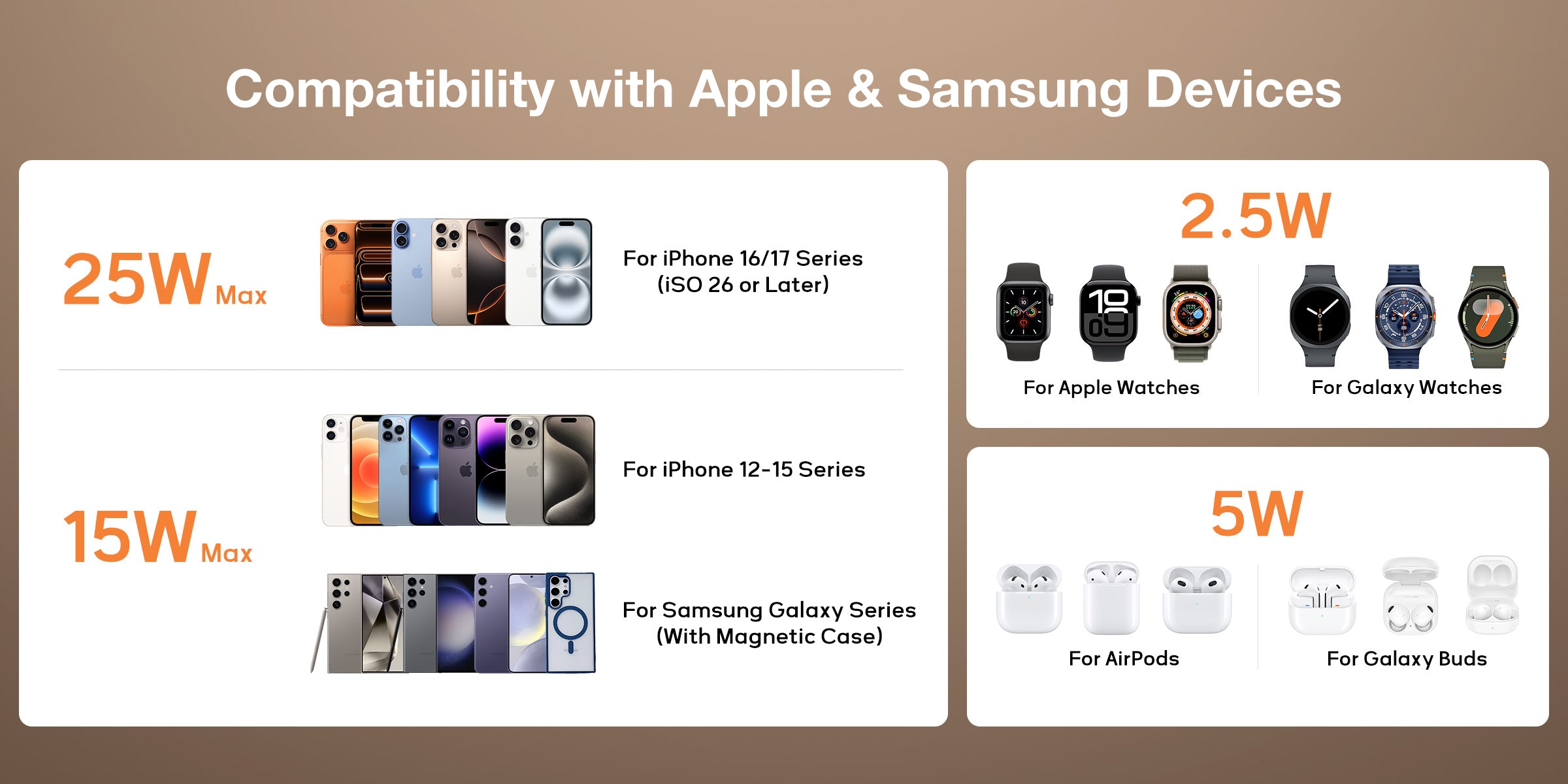 Compatibility with Apple & Samsung Devices

25W Max

For iPhone 16/17 Series (iSO 26 or Later)

15W Max

For iPhone 12-15 Series

For Samsung Galaxy Series (With Magnetic Case)

2.5W

For Apple Watches

For Galaxy Watches

5W

For AirPods

For Galaxy Buds